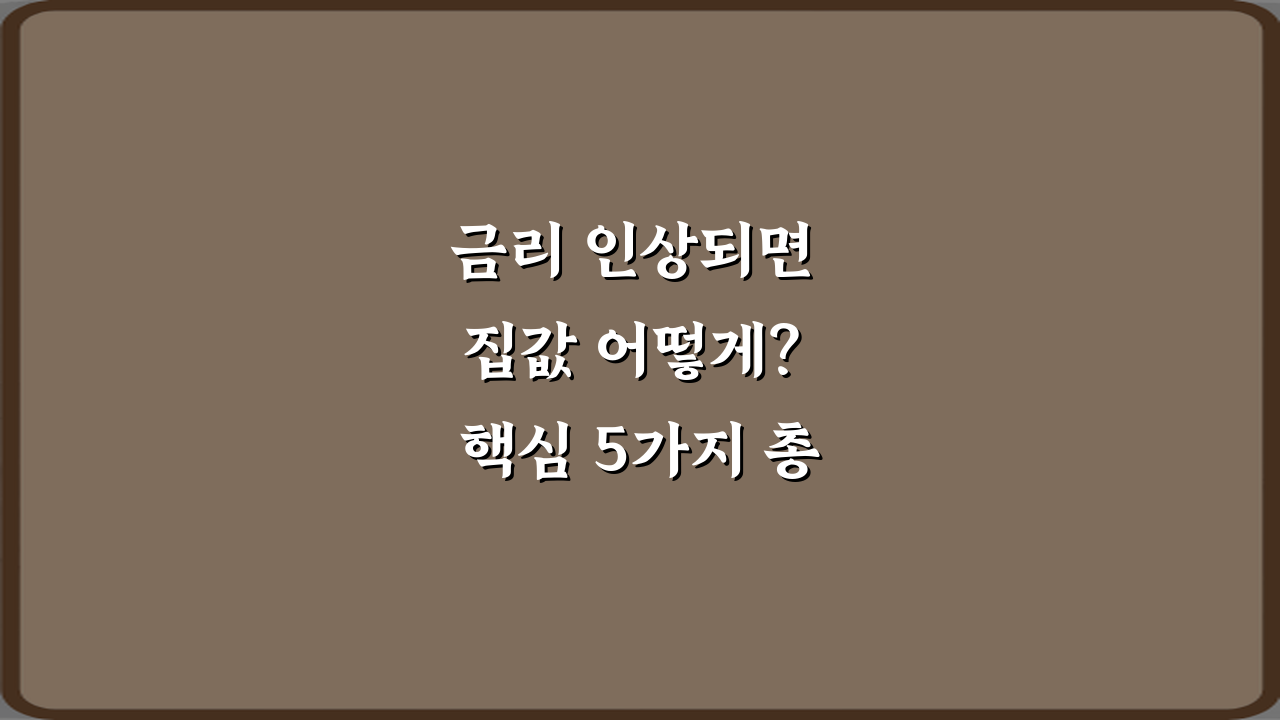 금리 인상되면
집값 어떻게?
핵심 5가지 총